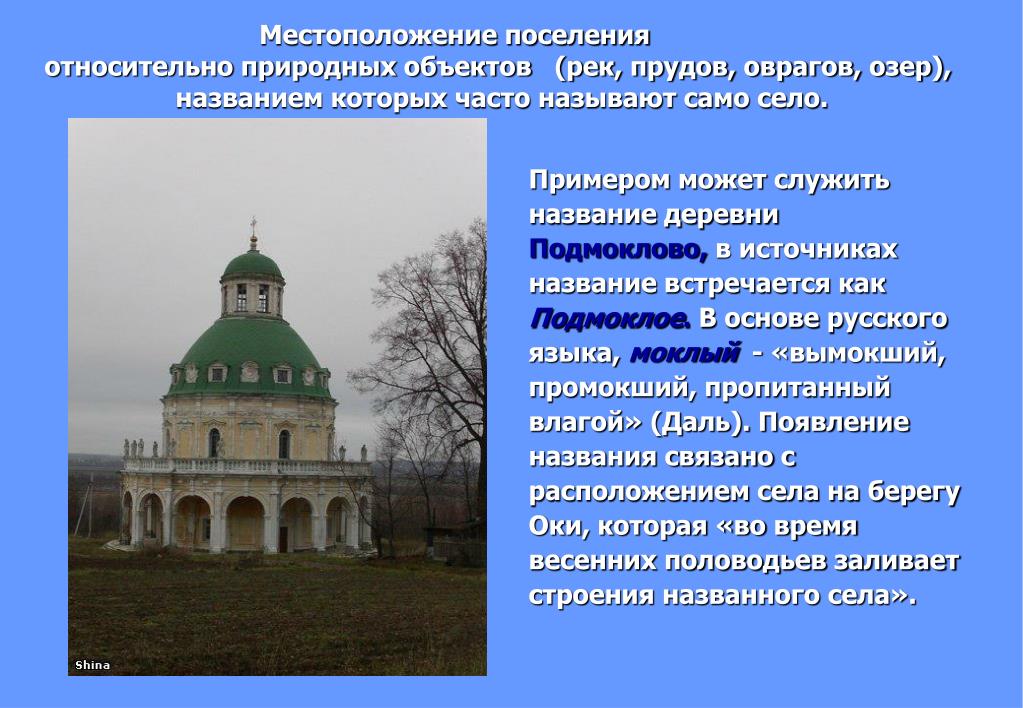 Местоположение поселения относительно природных объектов (рек, прудов, оврагов, озер), названием которых часто называют само село.

Shina

Примером может служить название деревни Подмоклово, в источниках название встречается как Подмоклое. В основе русского языка, моклый - «вымокший, промокший, пропитанный влагой» (Даль). Появление названия связано с расположением села на берегу Оки, которая «во время весенних половодьев заливает строения названного села».